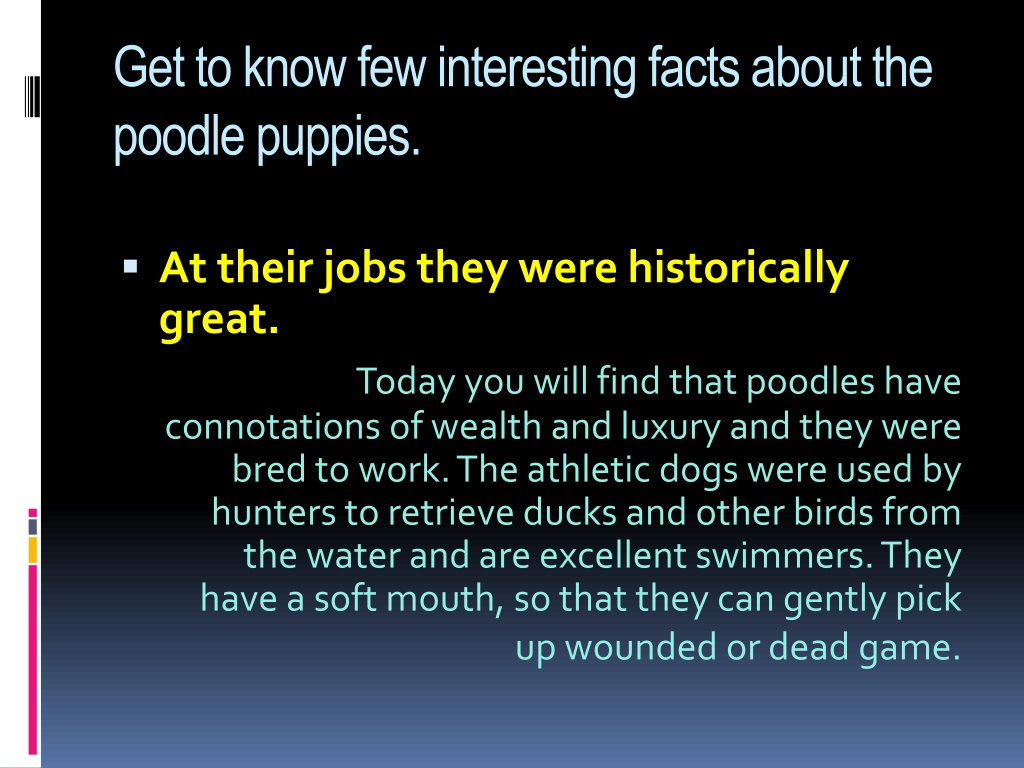 Get to know few interesting facts about the poodle puppies.

▪ At their jobs they were historically great.

Today you will find that poodles have connotations of wealth and luxury and they were bred to work. The athletic dogs were used by hunters to retrieve ducks and other birds from the water and are excellent swimmers. They have a soft mouth, so that they can gently pick up wounded or dead game.